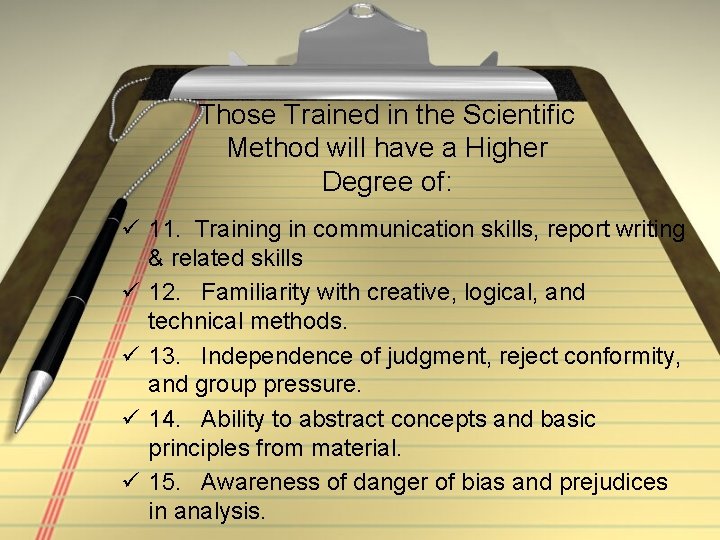 Those Trained in the Scientific Method will have a Higher Degree of:

✓ 11. Training in communication skills, report writing & related skills

✓ 12. Familiarity with creative, logical, and technical methods.

✓ 13. Independence of judgment, reject conformity, and group pressure.

✓ 14. Ability to abstract concepts and basic principles from material.

✓ 15. Awareness of danger of bias and prejudices in analysis.